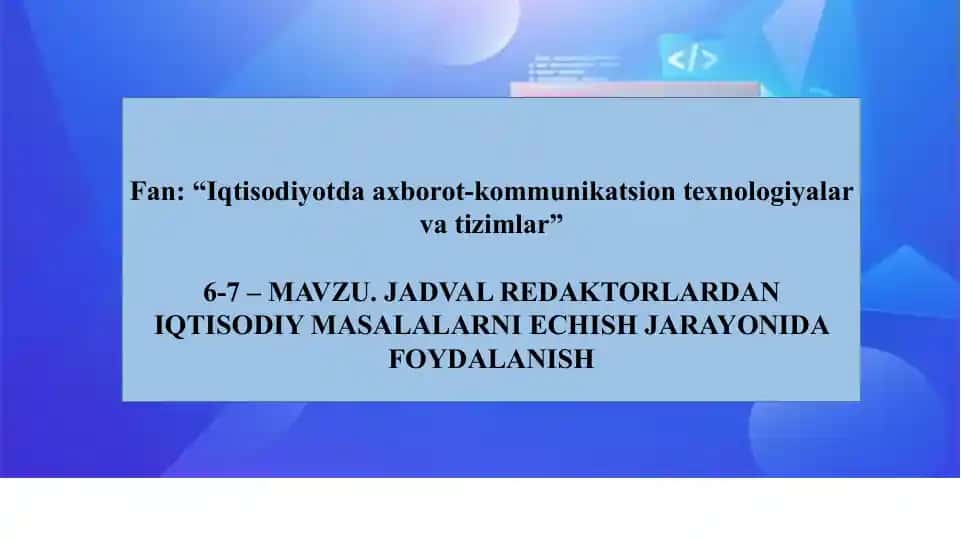 </>

Fan: “Iqtisodiyotda axborot-kommunikatsion texnologiyalar va tizimlar”

6-7 – MAVZU. JADVAL REDAKTORLARDAN IQTISODIY MASALALARNI ECHISH JARAYONIDA FOYDALANISH